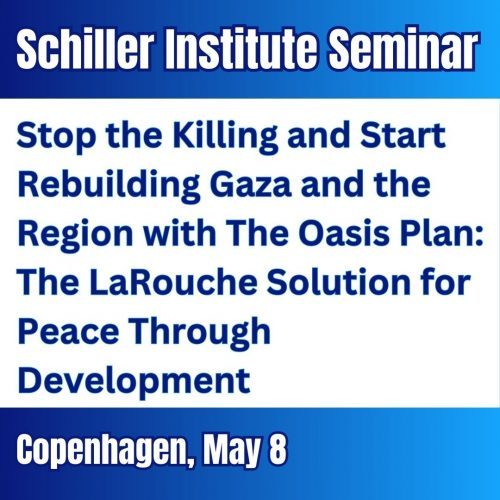 Schiller Institute Seminar

Stop the Killing and Start Rebuilding Gaza and the Region with The Oasis Plan: The LaRouche Solution for Peace Through Development

Copenhagen, May 8